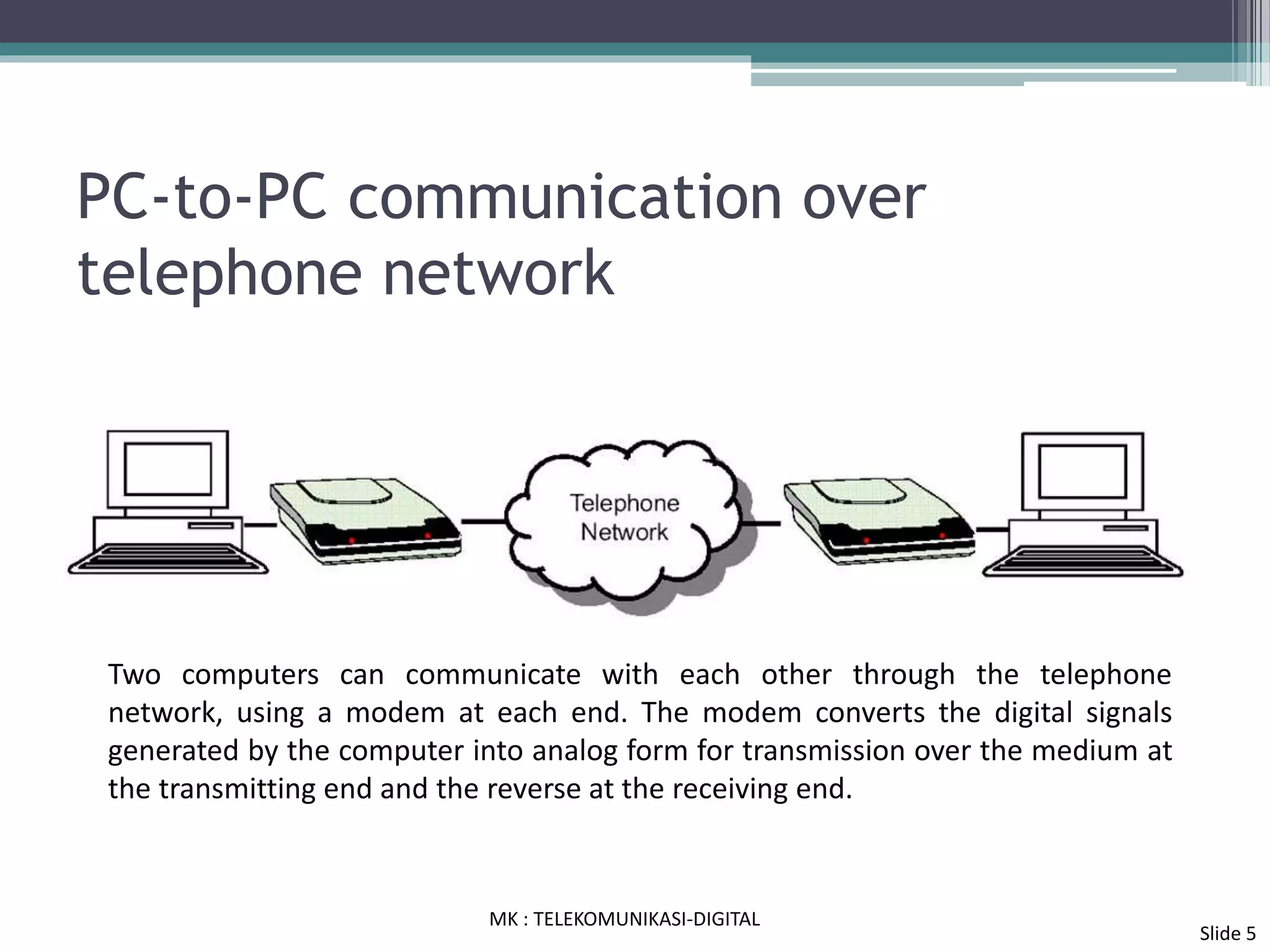 PC-to-PC communication over telephone network

Telephone Network

Two computers can communicate with each other through the telephone network, using a modem at each end. The modem converts the digital signals generated by the computer into analog form for transmission over the medium at the transmitting end and the reverse at the receiving end.

MK : TELEKOMUNIKASI-DIGITAL

Slide 5